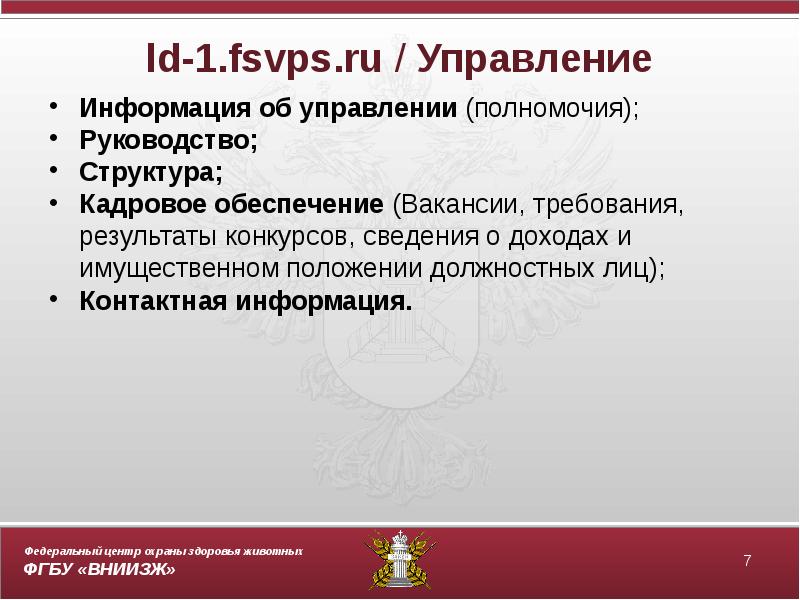 ld-1.fsvps.ru / Управление

• Информация об управлении (полномочия);
• Руководство;
• Структура;
• Кадровое обеспечение (Вакансии, требования, результаты конкурсов, сведения о доходах и имущественном положении должностных лиц);
• Контактная информация.

Федеральный центр охраны здоровья животных
ФГБУ «ВНИИЗЖ»

7